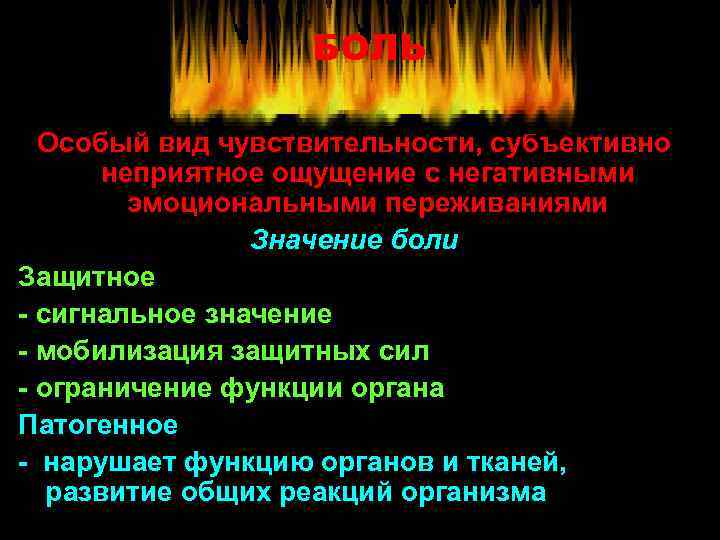 БОЛЬ

Особый вид чувствительности, субъективно неприятное ощущение с негативными эмоциональными переживаниями

Значение боли

Защитное

- сигнальное значение

- мобилизация защитных сил

- ограничение функции органа

Патогенное

- нарушает функцию органов и тканей, развитие общих реакций организма